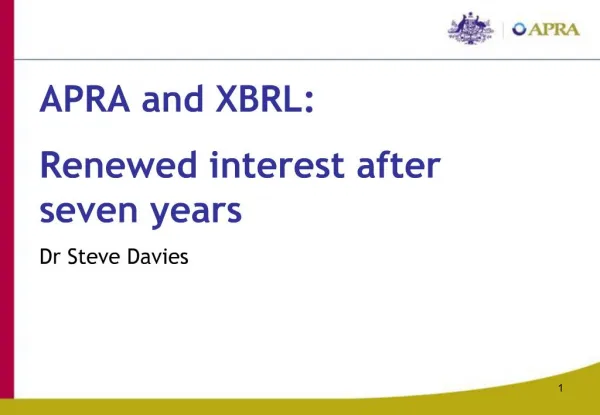 APRA

APRA and XBRL:

Renewed interest after seven years

Dr Steve Davies

1